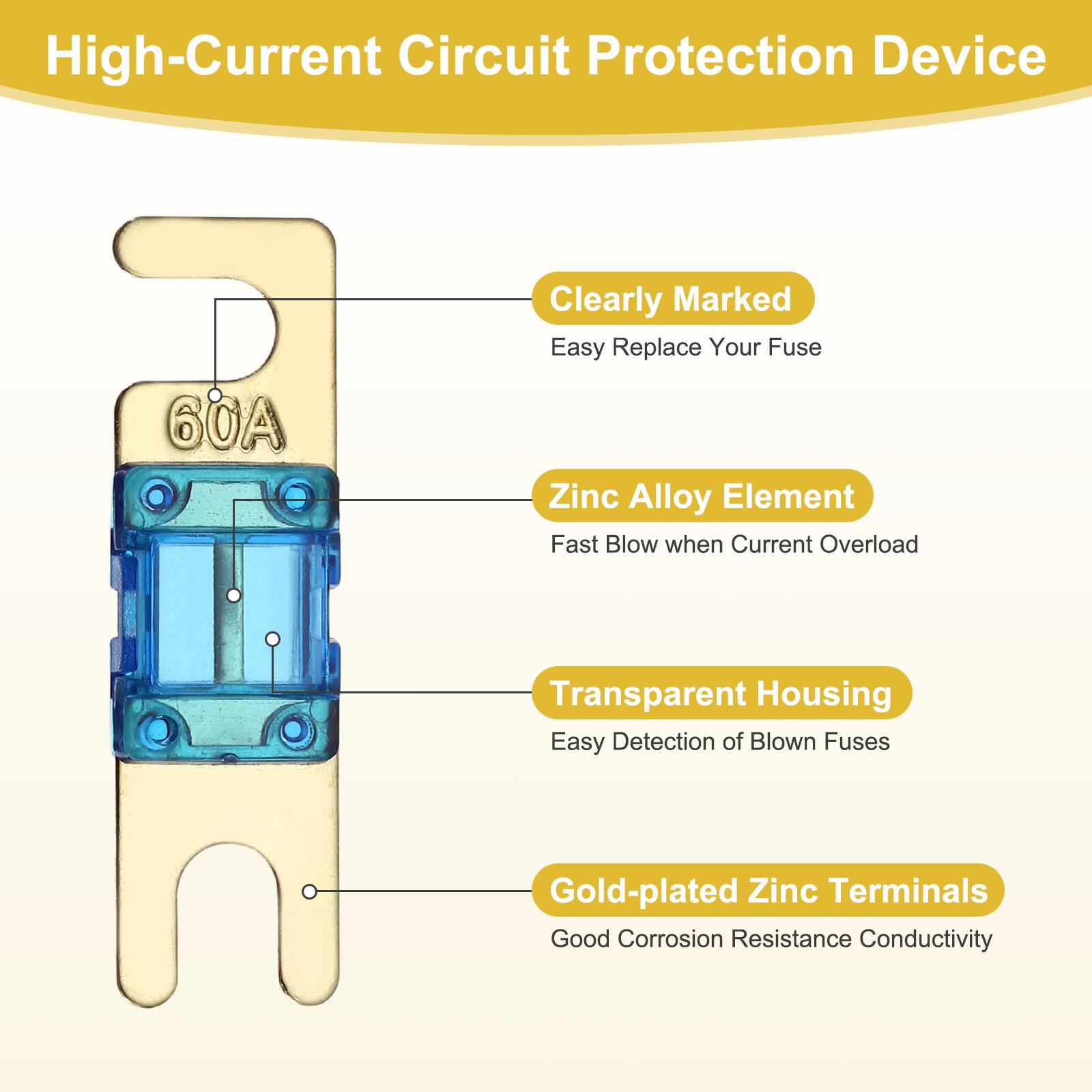 High-Current Circuit Protection Device

60A

Clearly Marked

Easy Replace Your Fuse

Zinc Alloy Element

Fast Blow when Current Overload

Transparent Housing

Easy Detection of Blown Fuses

Gold-plated Zinc Terminals

Good Corrosion Resistance Conductivity